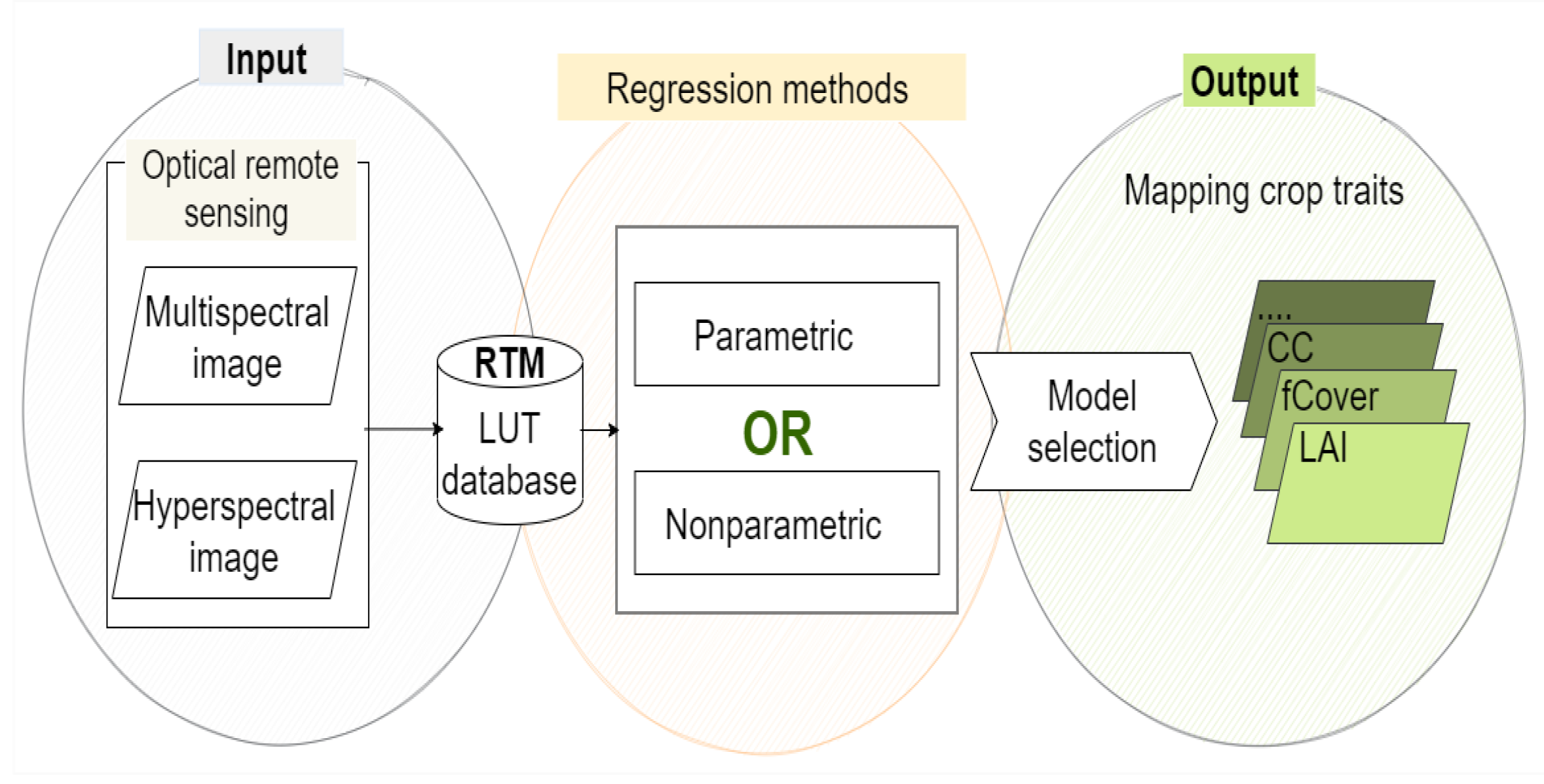 Input

Optical remote sensing

Multispectral image

Hyperspectral image

RTM

LUT database

Regression methods

Parametric

OR

Nonparametric

Model selection

Output

Mapping crop traits

....

CC

fCover

LAI